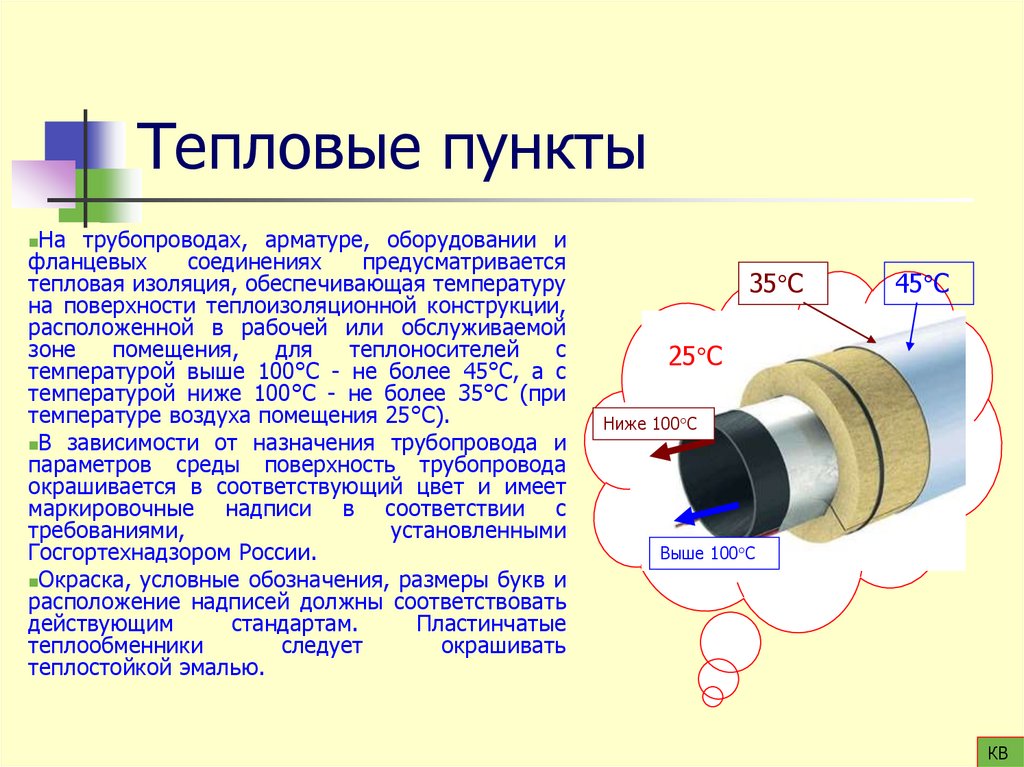 Тепловые пункты

На трубопроводах, арматуре, оборудовании и фланцевых соединениях предусматривается тепловая изоляция, обеспечивающая температуру на поверхности теплоизоляционной конструкции, расположенной в рабочей или обслуживаемой зоне помещения, для теплоносителей с температурой выше 100°С - не более 45°С, а с температурой ниже 100°С - не более 35°С (при температуре воздуха помещения 25°С).

В зависимости от назначения трубопровода и параметров среды поверхность трубопровода окрашивается в соответствующий цвет и имеет маркировочные надписи в соответствии с требованиями, установленными Госгортехнадзором России.

Окраска, условные обозначения, размеры букв и расположение надписей должны соответствовать действующим стандартам. Пластинчатые теплообменники следует окрашивать теплостойкой эмалью.

35°С

45°С

25°С

Ниже 100°С

Выше 100°С

КВ